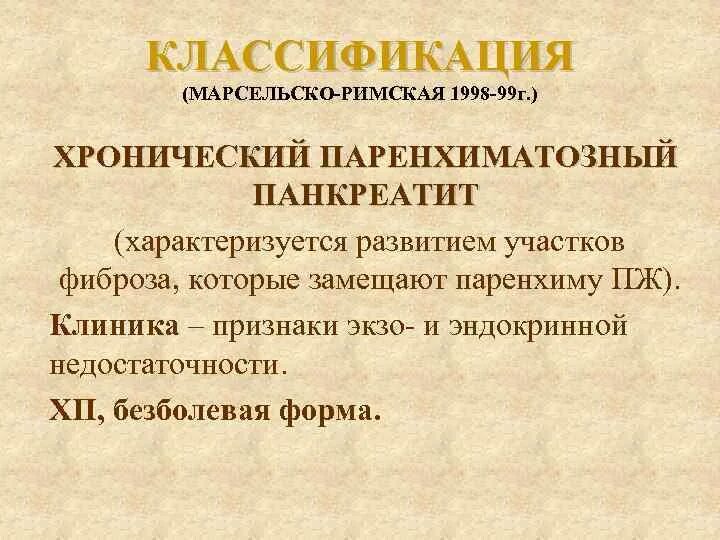 КЛАССИФИКАЦИЯ
(МАРСЕЛЬСКО-РИМСКАЯ 1998-99г.)

ХРОНИЧЕСКИЙ ПАРЕНХИМАТОЗНЫЙ ПАНКРЕАТИТ

(характеризуется развитием участков фиброза, которые замещают паренхиму ПЖ).

Клиника – признаки экзо- и эндокринной недостаточности.

ХП, безболевая форма.